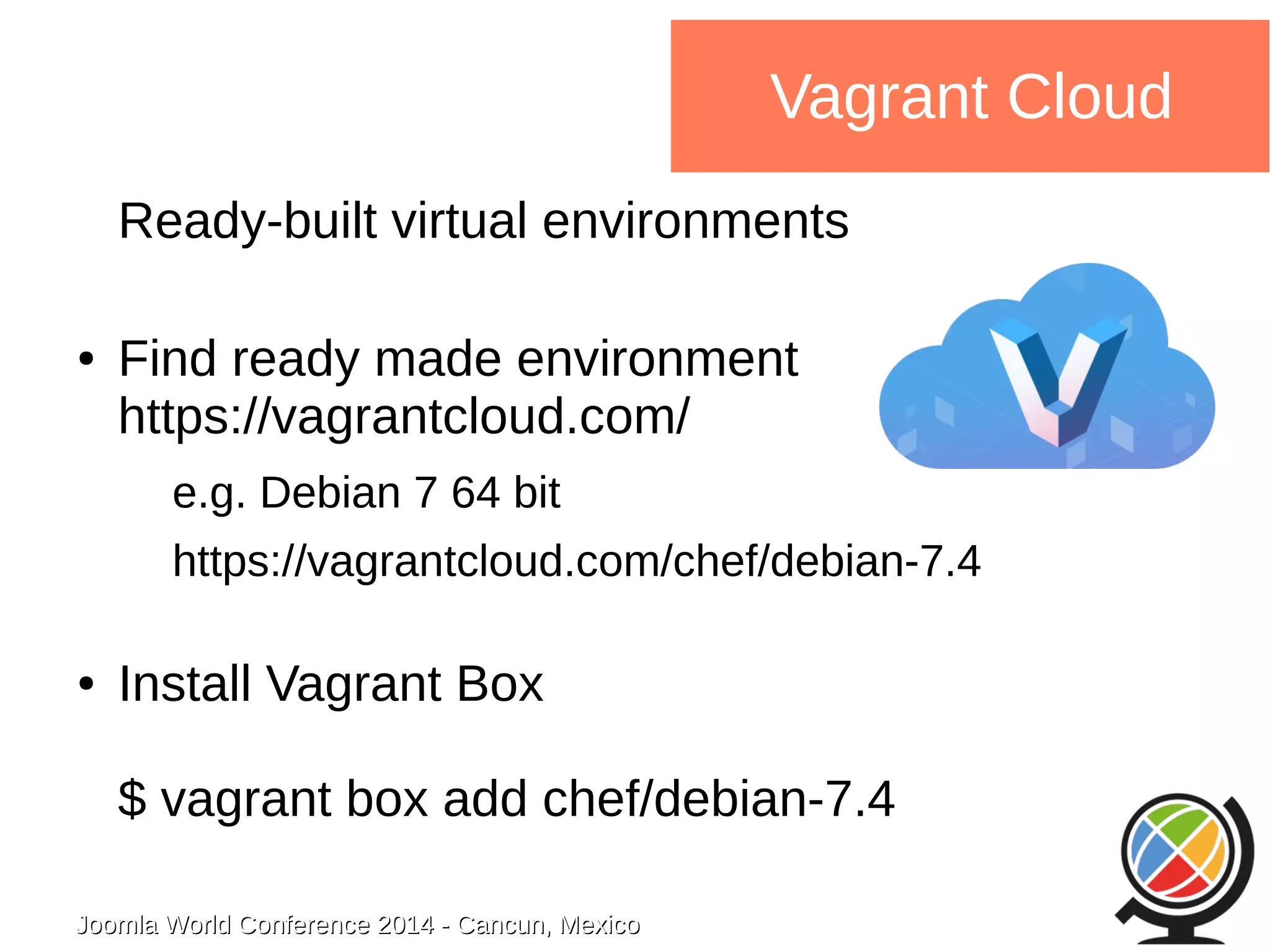 Vagrant Cloud

Ready-built virtual environments

• Find ready made environment https://vagrantcloud.com/

e.g. Debian 7 64 bit

https://vagrantcloud.com/chef/debian-7.4

• Install Vagrant Box

$ vagrant box add chef/debian-7.4

Joomla World Conference 2014 - Cancun, Mexico